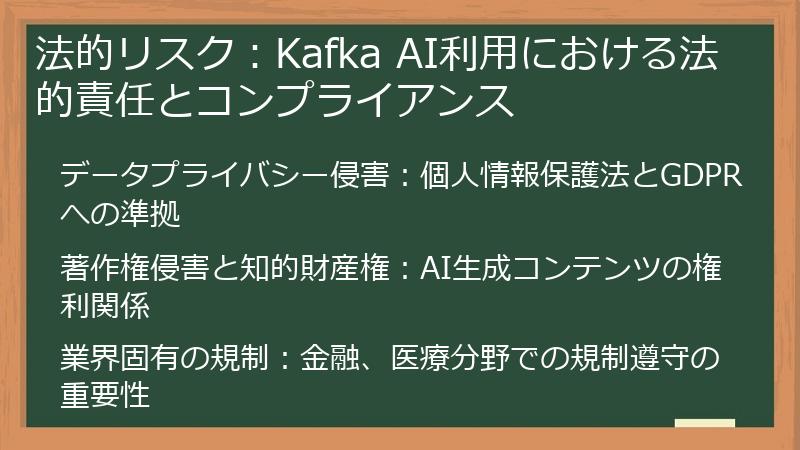 法的リスク：Kafka AI利用における法的責任とコンプライアンス

データプライバシー侵害：個人情報保護法とGDPRへの準拠

著作権侵害と知的財産権：AI生成コンテンツの権利関係

業界固有の規制：金融、医療分野での規制遵守の重要性